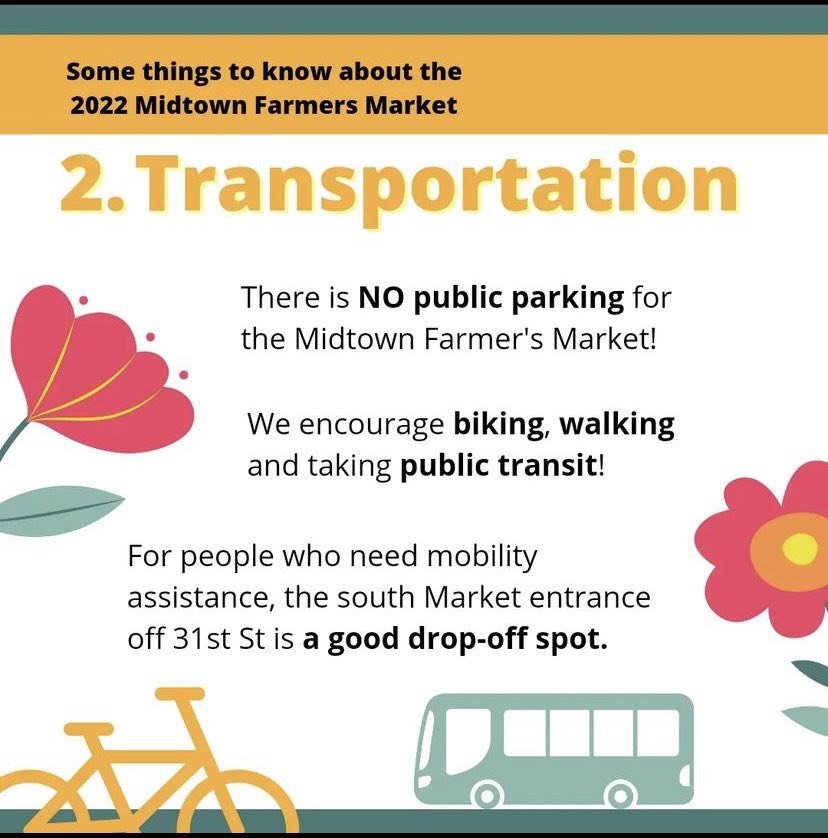 Some things to know about the 2022 Midtown Farmers Market

2. Transportation

There is NO public parking for the Midtown Farmer's Market!

We encourage biking, walking and taking public transit!

For people who need mobility assistance, the south Market entrance off 31st St is a good drop-off spot.